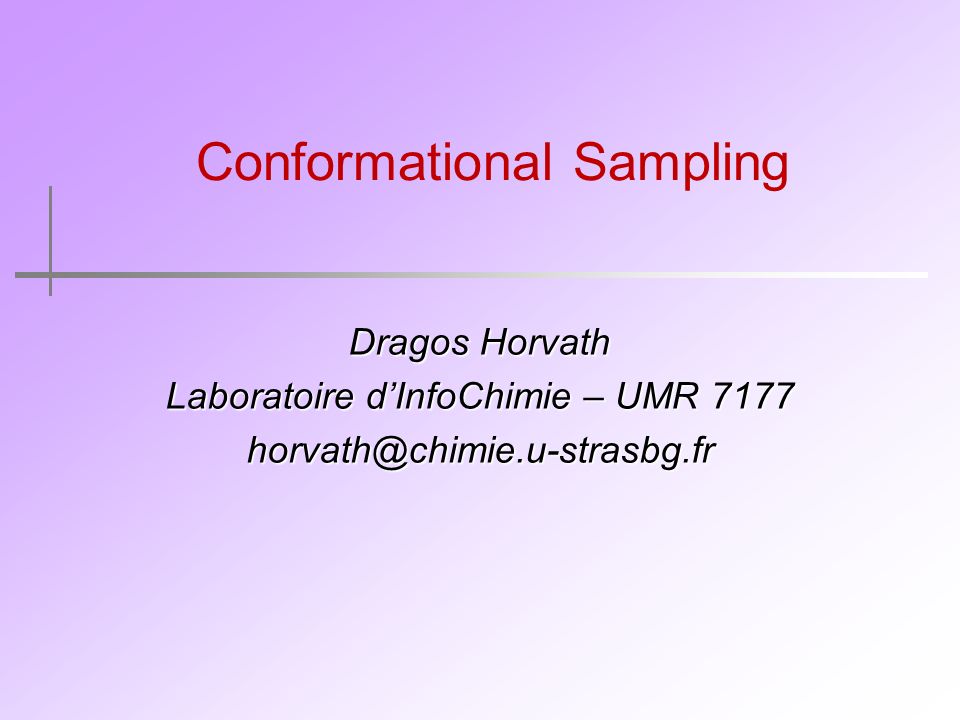 Conformational Sampling

Dragos Horvath
Laboratoire d'InfoChimie – UMR 7177
horvath@chimie.u-strasbg.fr